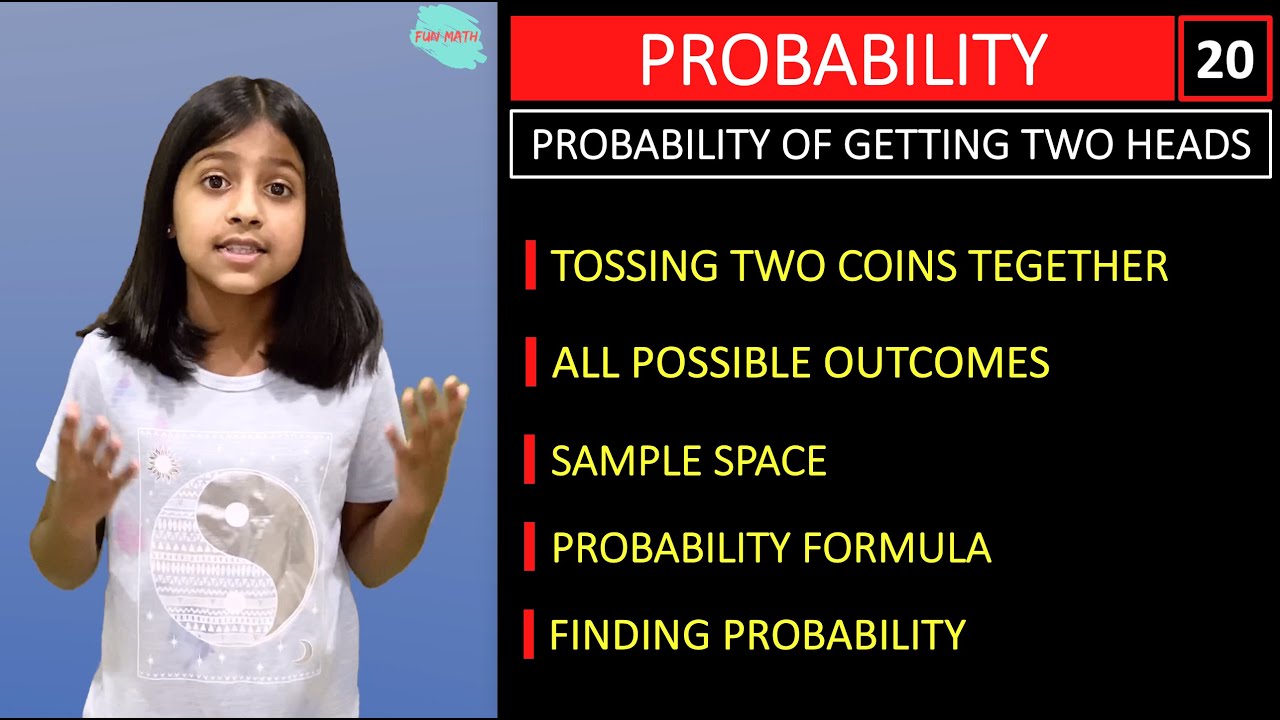 FUN MATH

PROBABILITY

20

PROBABILITY OF GETTING TWO HEADS

TOSSING TWO COINS TEGETHER

ALL POSSIBLE OUTCOMES

SAMPLE SPACE

PROBABILITY FORMULA

FINDING PROBABILITY